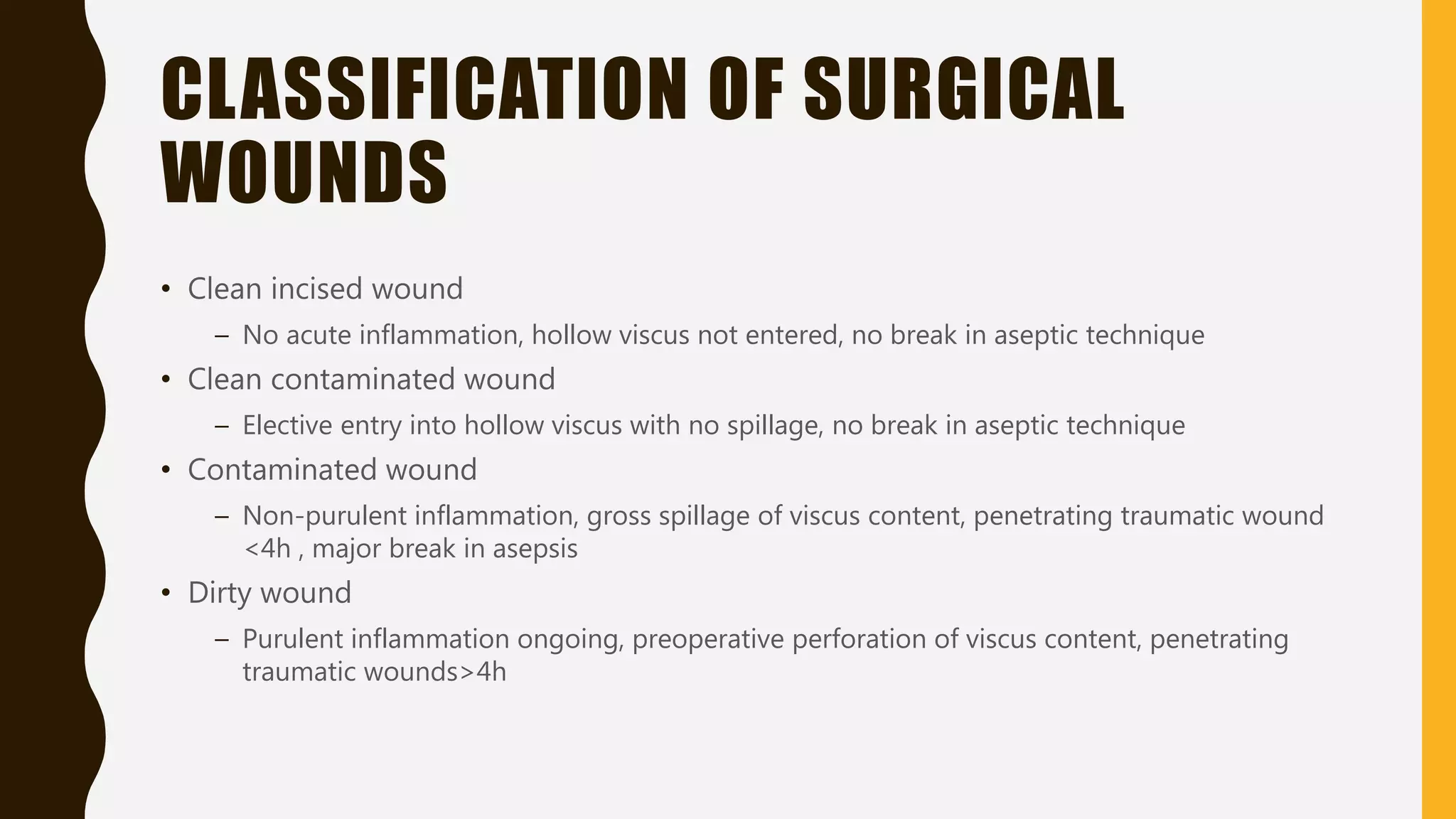 CLASSIFICATION OF SURGICAL WOUNDS

• Clean incised wound
– No acute inflammation, hollow viscus not entered, no break in aseptic technique
• Clean contaminated wound
– Elective entry into hollow viscus with no spillage, no break in aseptic technique
• Contaminated wound
– Non-purulent inflammation, gross spillage of viscus content, penetrating traumatic wound <4h , major break in asepsis
• Dirty wound
– Purulent inflammation ongoing, preoperative perforation of viscus content, penetrating traumatic wounds>4h